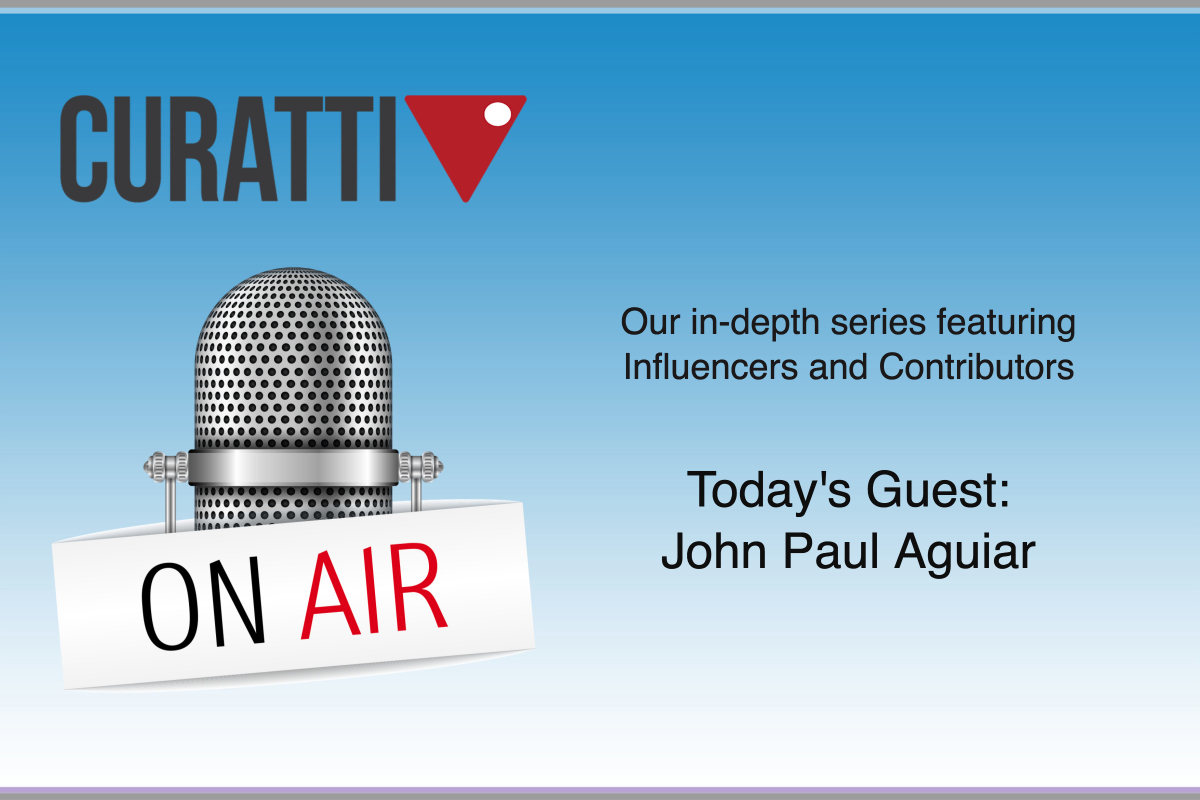 CURATTI

ON AIR

Our in-depth series featuring Influencers and Contributors

Today's Guest:
John Paul Aguiar